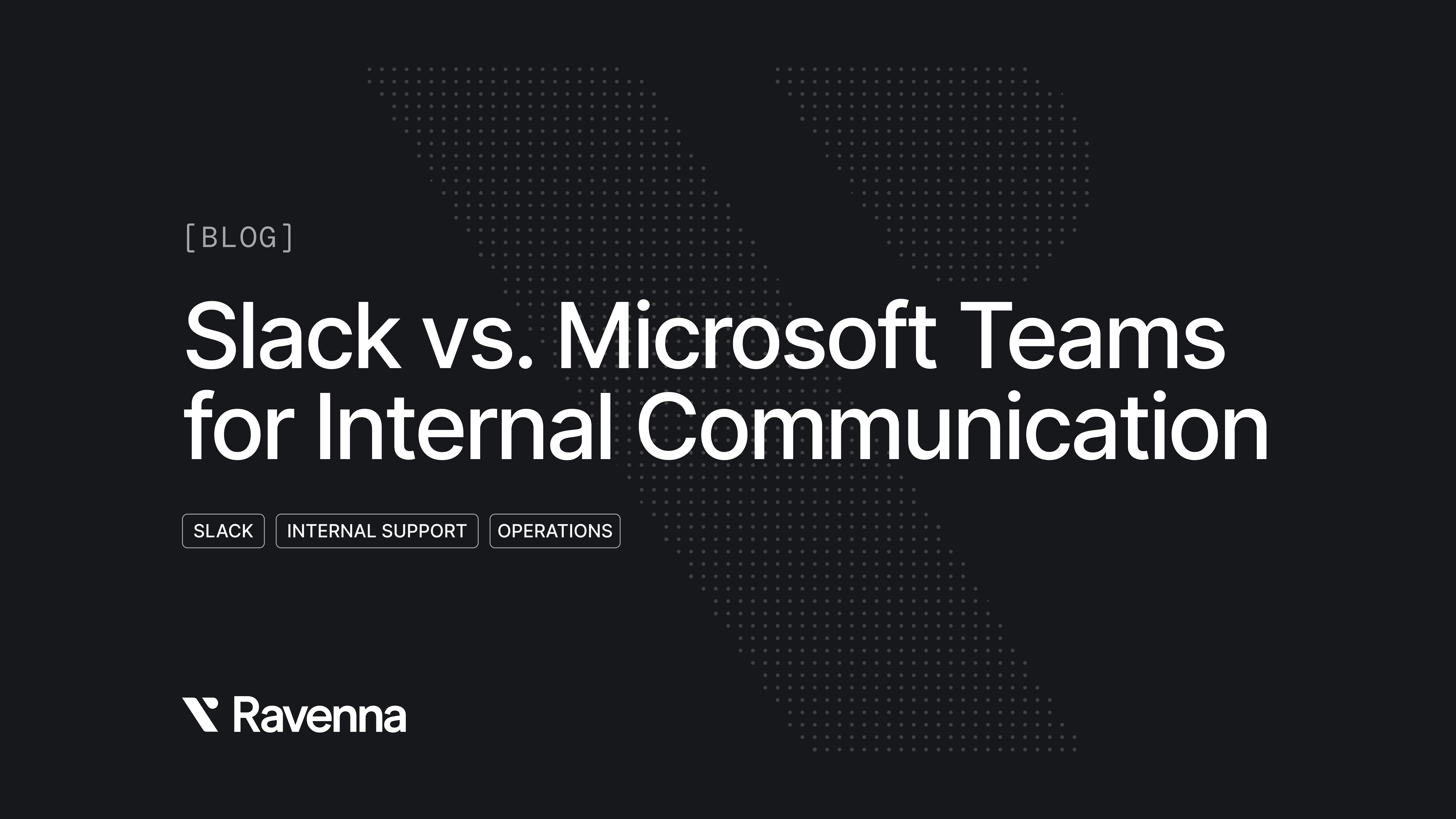 [BLOG]

Slack vs. Microsoft Teams for Internal Communication

SLACK INTERNAL SUPPORT OPERATIONS

Ravenna